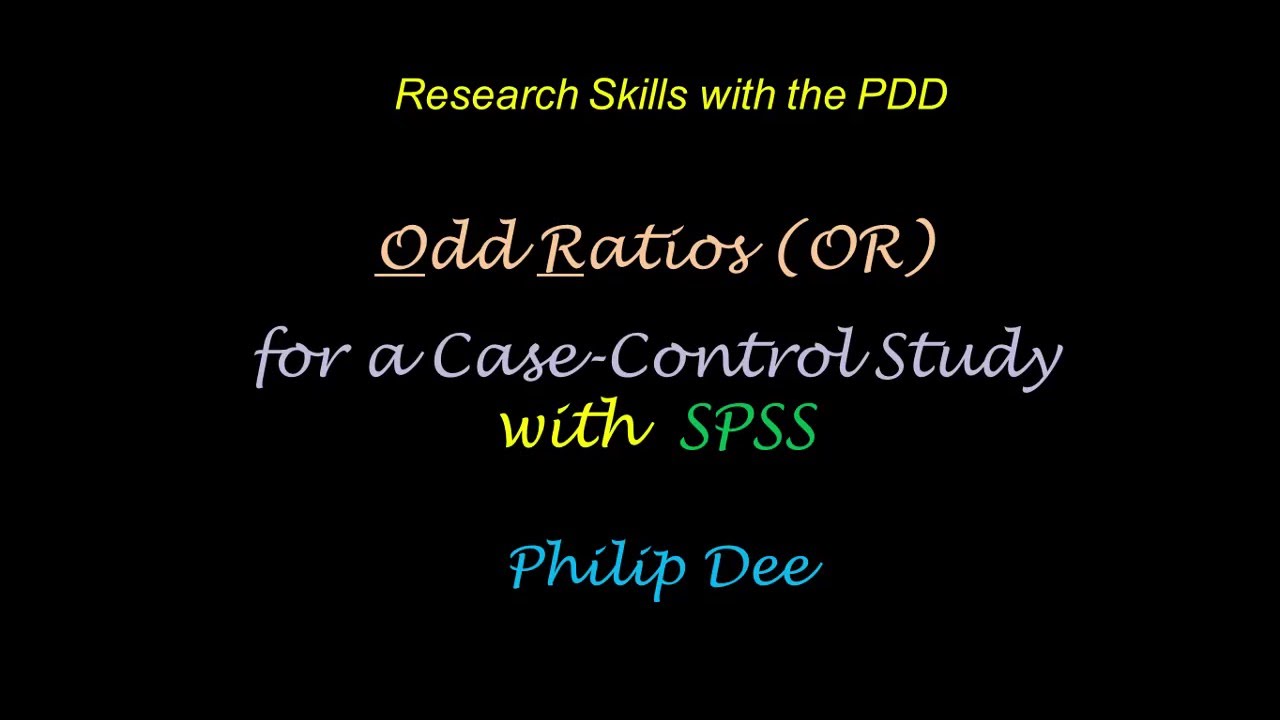 Research Skills with the PDD

Odd Ratios (OR)

for a Case-Control Study
with SPSS

Philip Dee